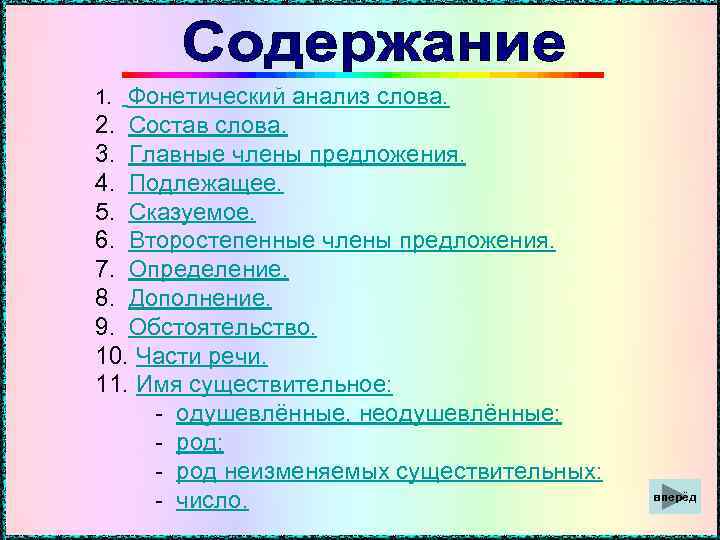 Содержание

1. Фонетический анализ слова.
2. Состав слова.
3. Главные члены предложения.
4. Подлежащее.
5. Сказуемое.
6. Второстепенные члены предложения.
7. Определение.
8. Дополнение.
9. Обстоятельство.
10. Части речи.
11. Имя существительное:
- одушевлённые, неодушевлённые;
- род;
- род неизменяемых существительных;
- число.

вперёд